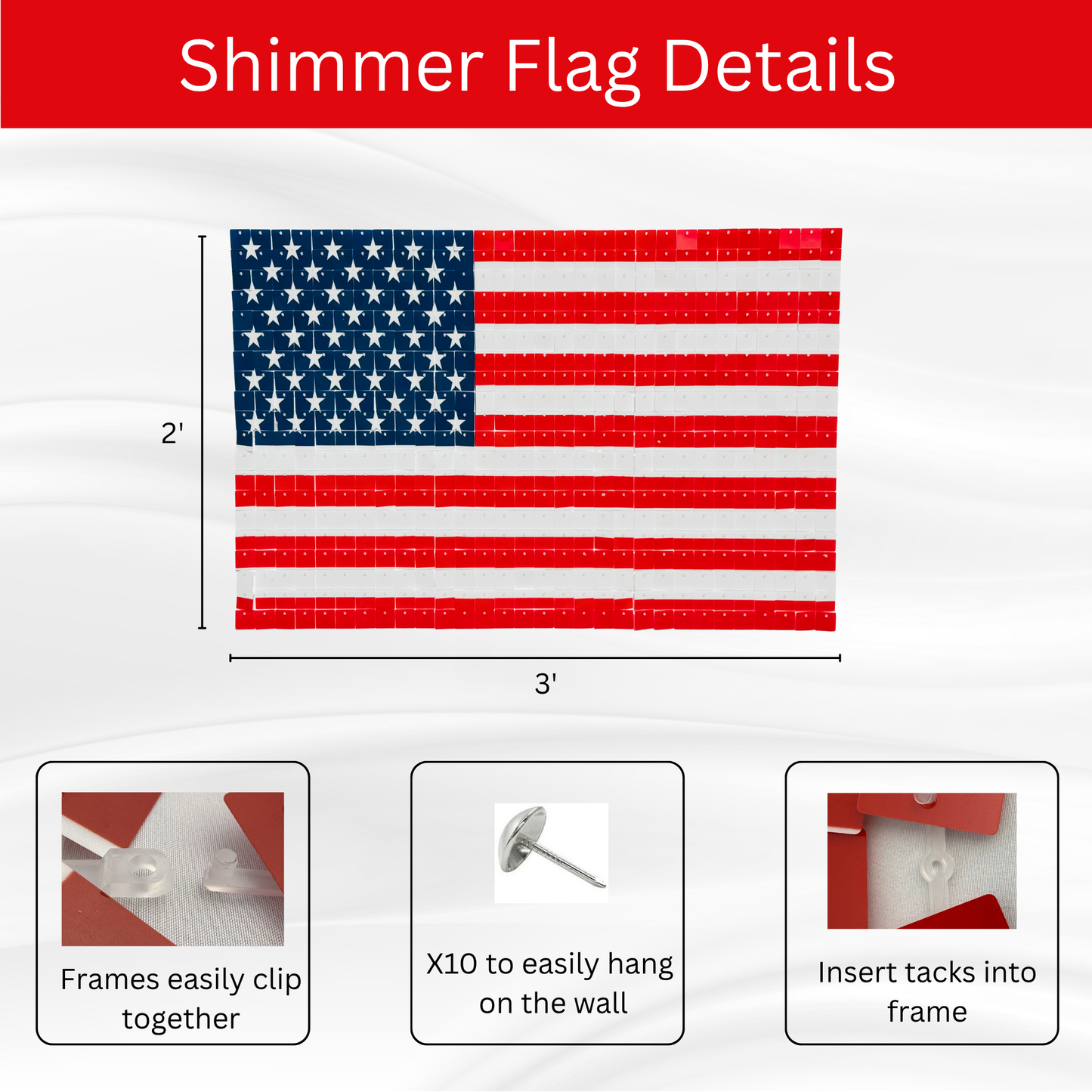 Shimmer Flag Details

2'

3'

Frames easily clip together

X10 to easily hang on the wall

Insert tacks into frame